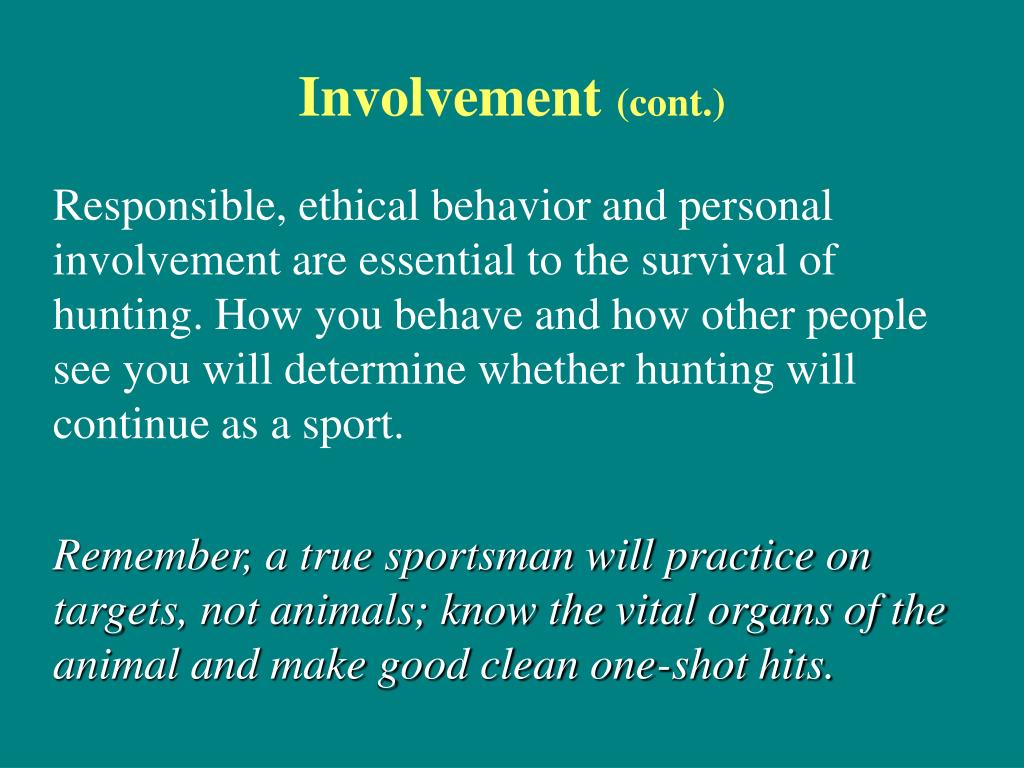 Involvement (cont.)

Responsible, ethical behavior and personal involvement are essential to the survival of hunting. How you behave and how other people see you will determine whether hunting will continue as a sport.

Remember, a true sportsman will practice on targets, not animals; know the vital organs of the animal and make good clean one-shot hits.